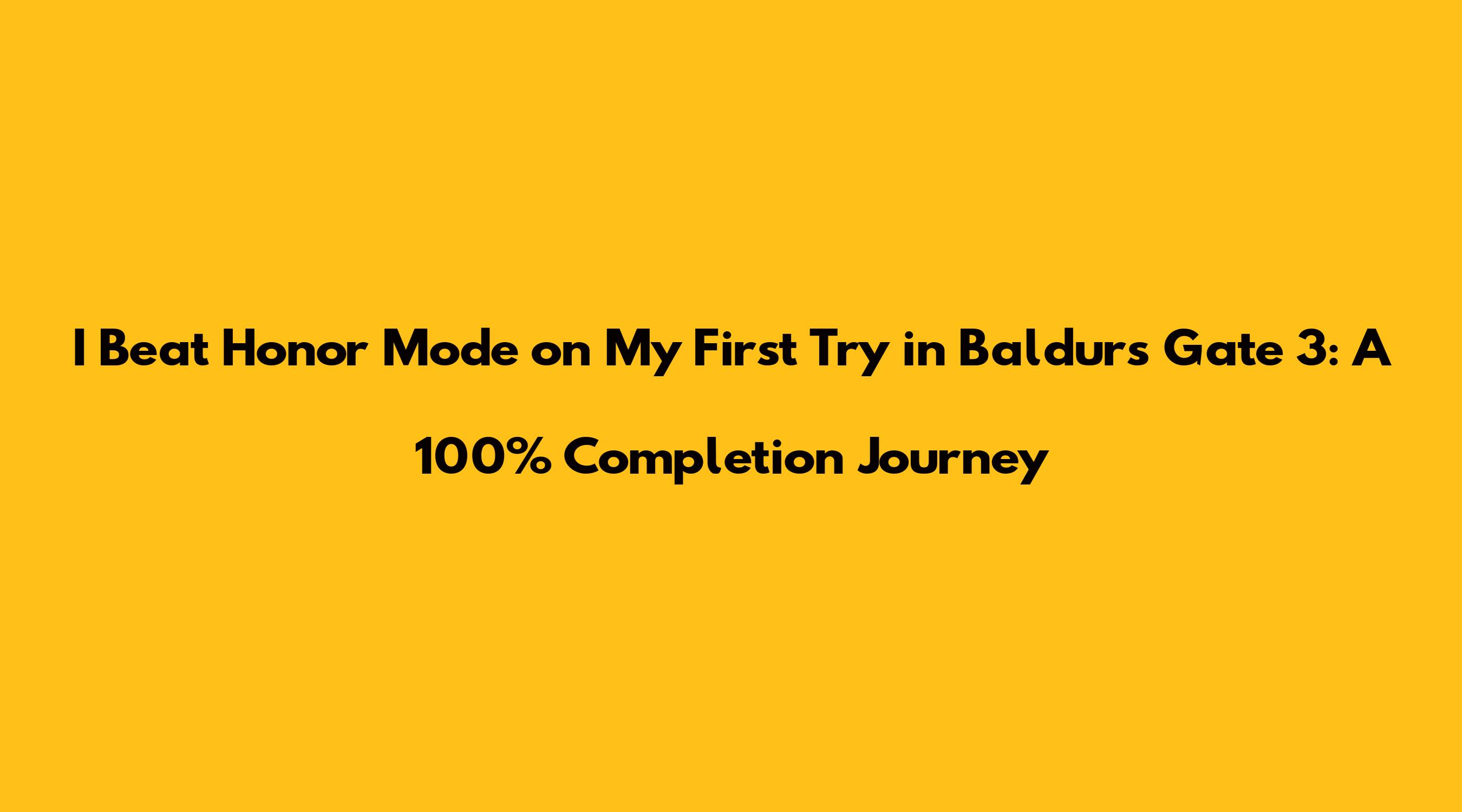 I Beat Honor Mode on My First Try in Baldurs Gate 3: A 100% Completion Journey